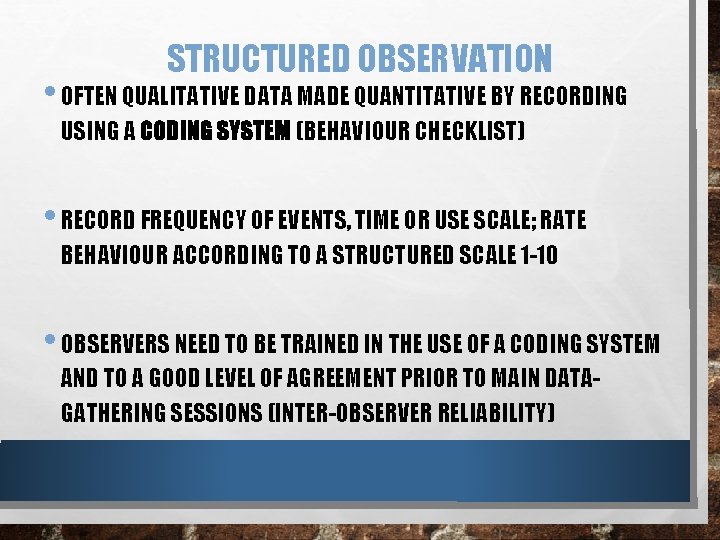 STRUCTURED OBSERVATION

• OFTEN QUALITATIVE DATA MADE QUANTITATIVE BY RECORDING USING A CODING SYSTEM (BEHAVIOUR CHECKLIST)

• RECORD FREQUENCY OF EVENTS, TIME OR USE SCALE; RATE BEHAVIOUR ACCORDING TO A STRUCTURED SCALE 1-10

• OBSERVERS NEED TO BE TRAINED IN THE USE OF A CODING SYSTEM AND TO A GOOD LEVEL OF AGREEMENT PRIOR TO MAIN DATA-GATHERING SESSIONS (INTER-OBSERVER RELIABILITY)